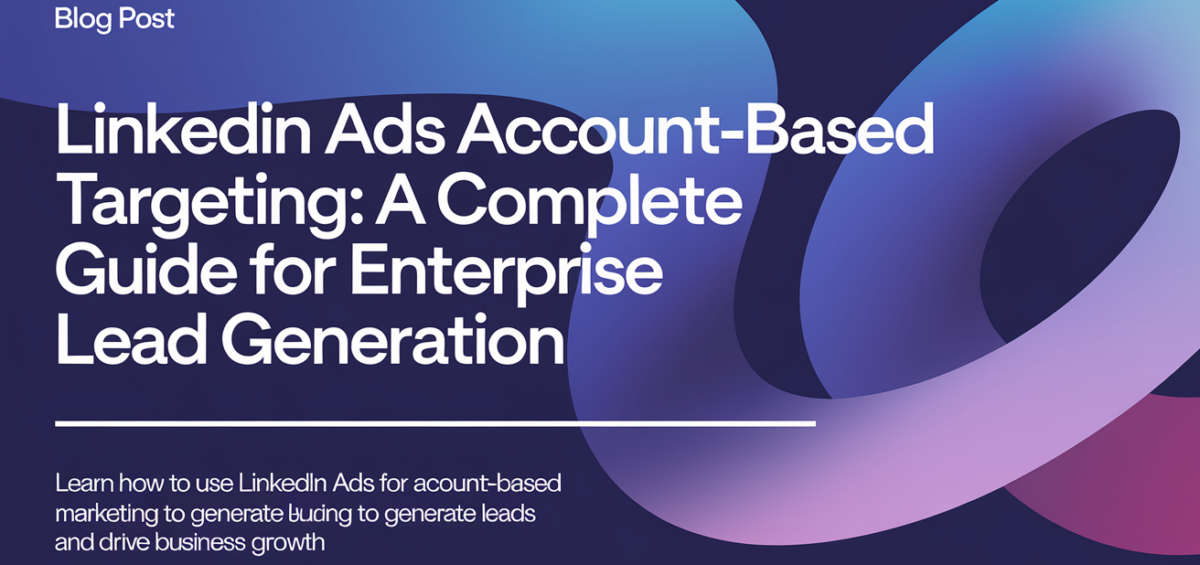 Blog Post

Linkedin Ads Account-Based Targeting: A Complete Guide for Enterprise Lead Generation

Learn how to use LinkedIn Ads for acount-based marketing to generate buding to generate leads and drive business growth